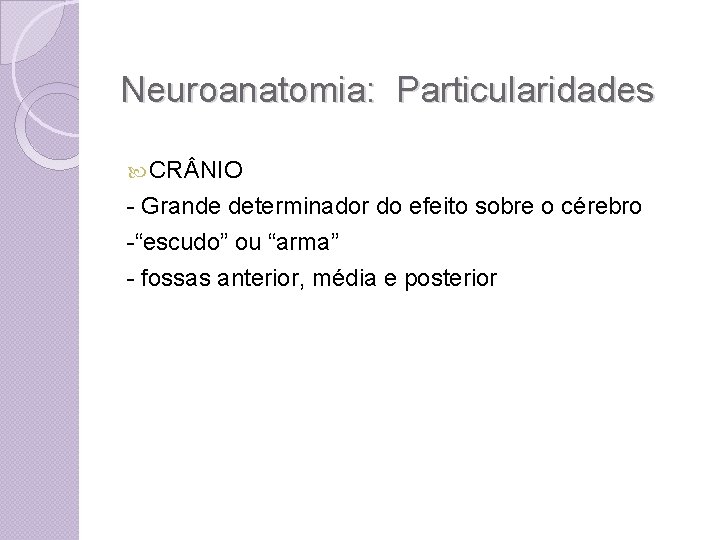 Neuroanatomia: Particularidades

CRÂNIO

- Grande determinador do efeito sobre o cérebro

-“escudo” ou “arma”

- fossas anterior, média e posterior